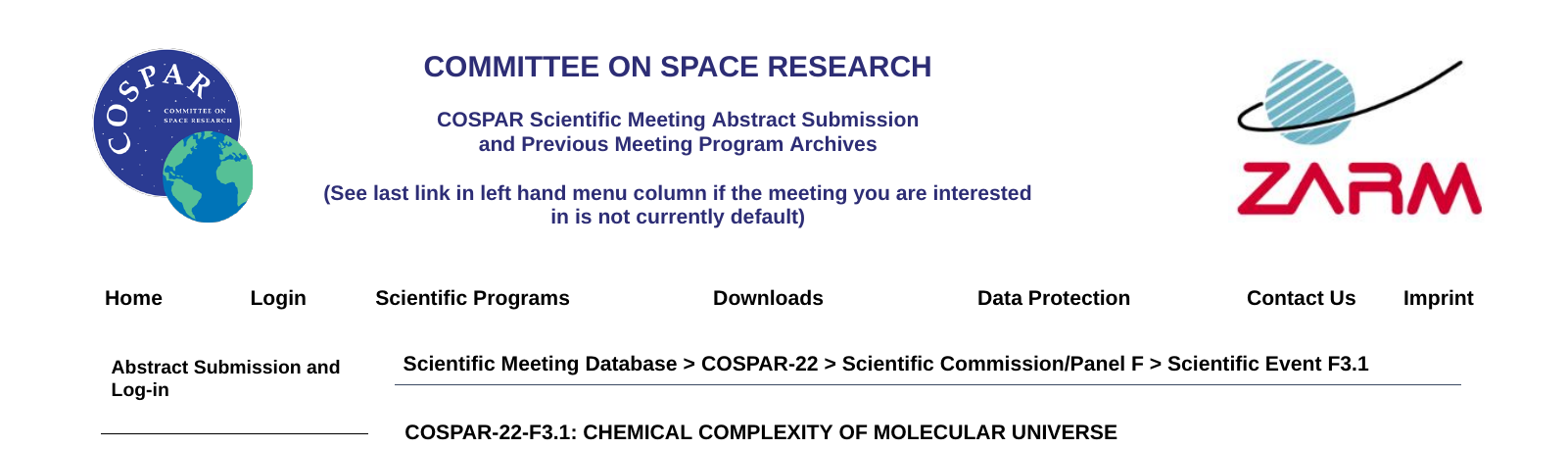 COSPAR
COMMITTEE ON SPACE RESEARCH

COMMITTEE ON SPACE RESEARCH

COSPAR Scientific Meeting Abstract Submission and Previous Meeting Program Archives

(See last link in left hand menu column if the meeting you are interested in is not currently default)

ZARM

Home Login Scientific Programs Downloads Data Protection Contact Us Imprint

Abstract Submission and Log-in

Scientific Meeting Database > COSPAR-22 > Scientific Commission/Panel F > Scientific Event F3.1

COSPAR-22-F3.1: CHEMICAL COMPLEXITY OF MOLECULAR UNIVERSE